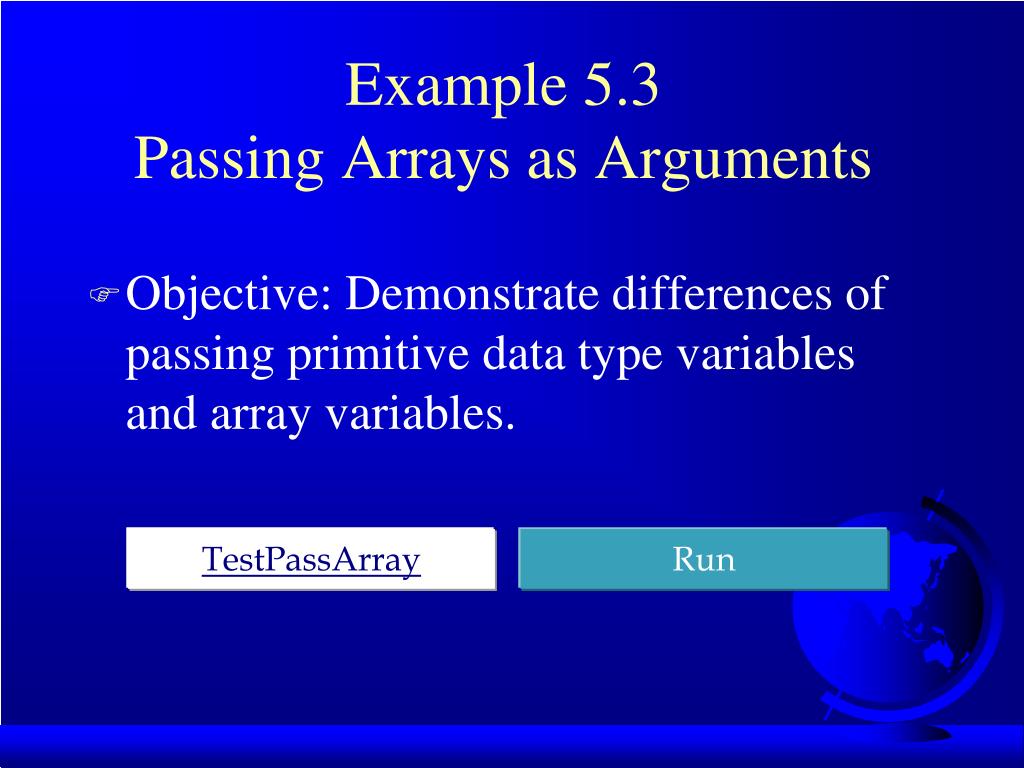 Example 5.3
Passing Arrays as Arguments

Objective: Demonstrate differences of passing primitive data type variables and array variables.

TestPassArray

Run